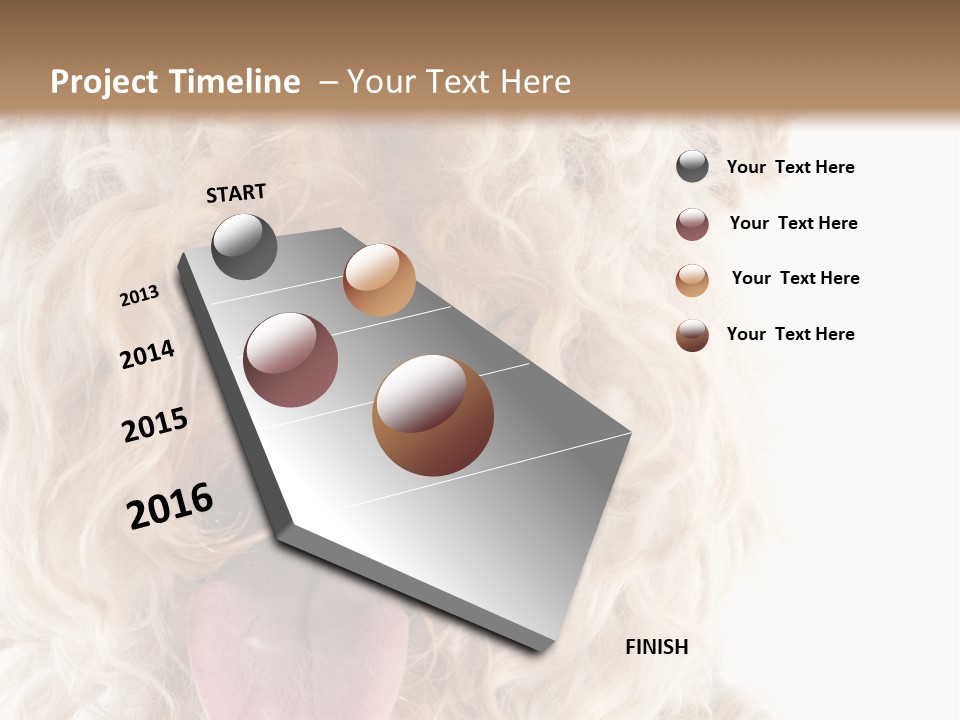 Project Timeline – Your Text Here

START

2013

2014

2015

2016

FINISH

Your Text Here

Your Text Here

Your Text Here

Your Text Here